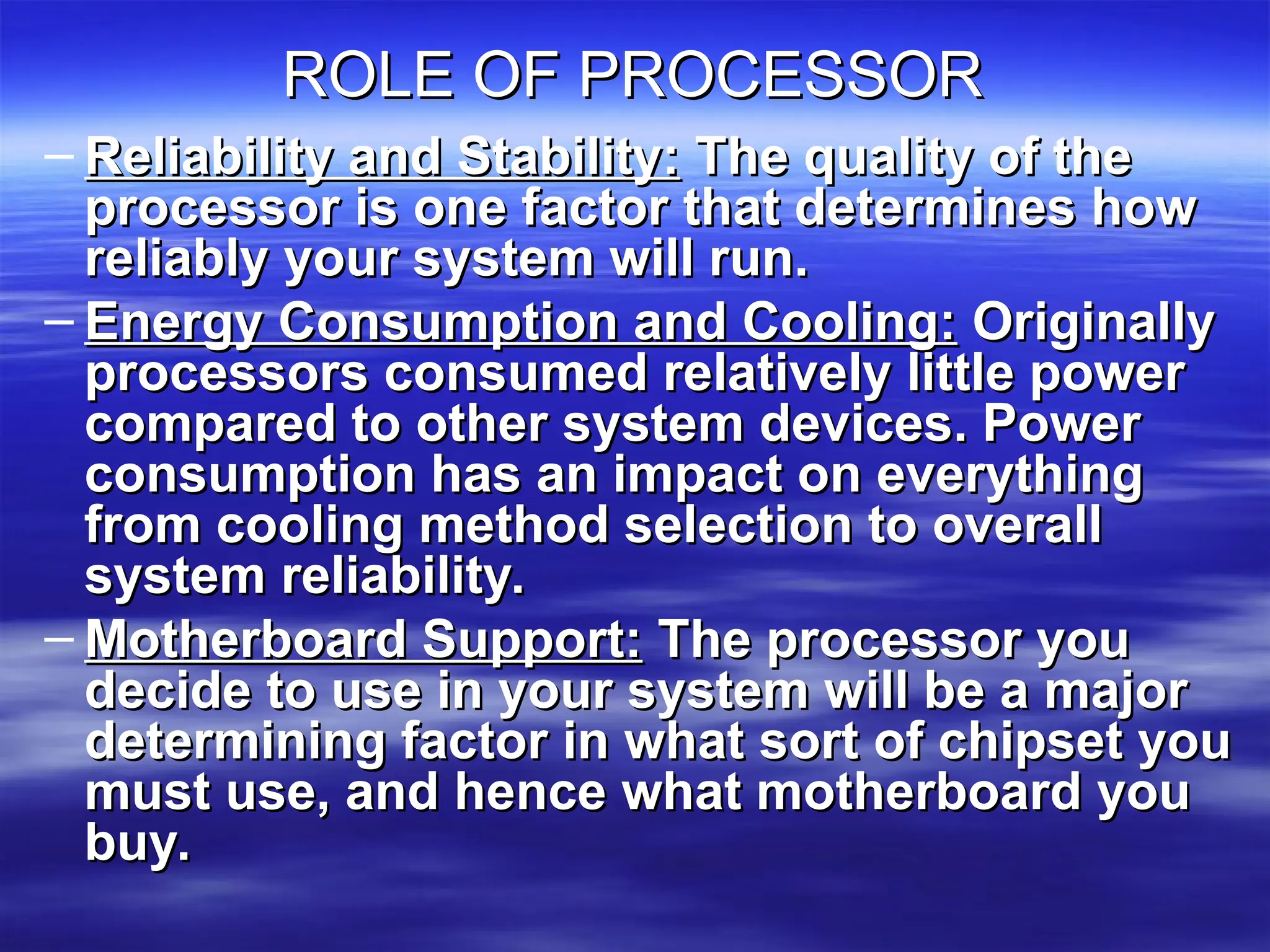 ROLE OF PROCESSOR

– Reliability and Stability: The quality of the processor is one factor that determines how reliably your system will run.

– Energy Consumption and Cooling: Originally processors consumed relatively little power compared to other system devices. Power consumption has an impact on everything from cooling method selection to overall system reliability.

– Motherboard Support: The processor you decide to use in your system will be a major determining factor in what sort of chipset you must use, and hence what motherboard you buy.